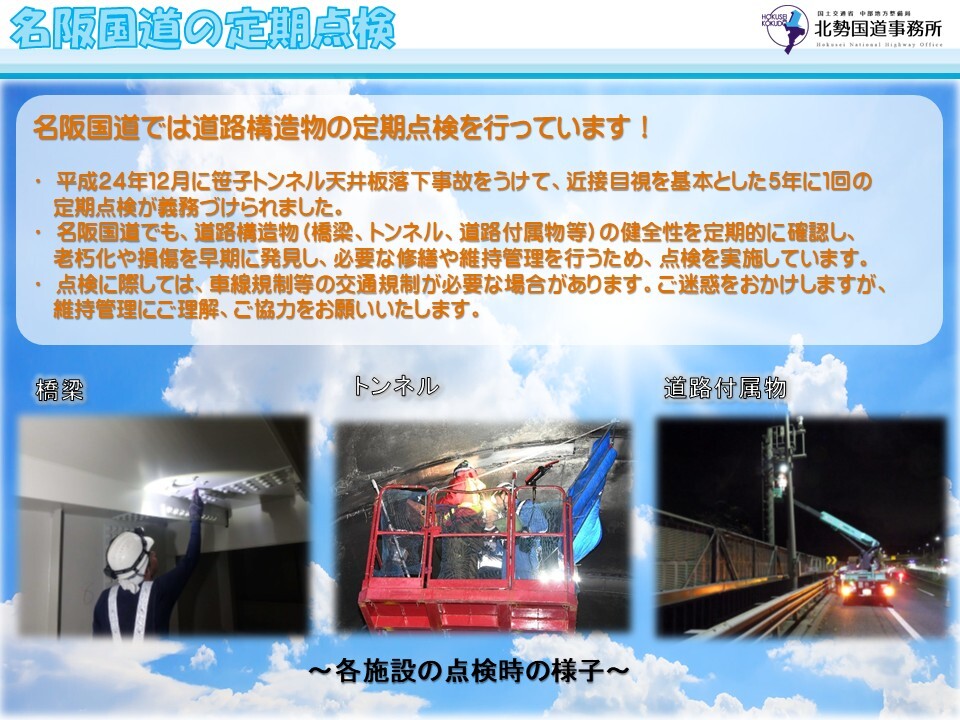 名阪国道の定期点検

HOKUSEI KOKUDO
国土交通省 中部地方整備局
北勢国道事務所
Hokusei National Highway Office

名阪国道では道路構造物の定期点検を行っています！

・ 平成24年12月に笹子トンネル天井板落下事故をうけて、近接目視を基本とした5年に1回の定期点検が義務づけられました。
・ 名阪国道でも、道路構造物（橋梁、トンネル、道路付属物等）の健全性を定期的に確認し、老朽化や損傷を早期に発見し、必要な修繕や維持管理を行うため、点検を実施しています。
・ 点検に際しては、車線規制等の交通規制が必要な場合があります。ご迷惑をおかけしますが、維持管理にご理解、ご協力をお願いいたします。

橋梁

トンネル

道路付属物

～各施設の点検時の様子～